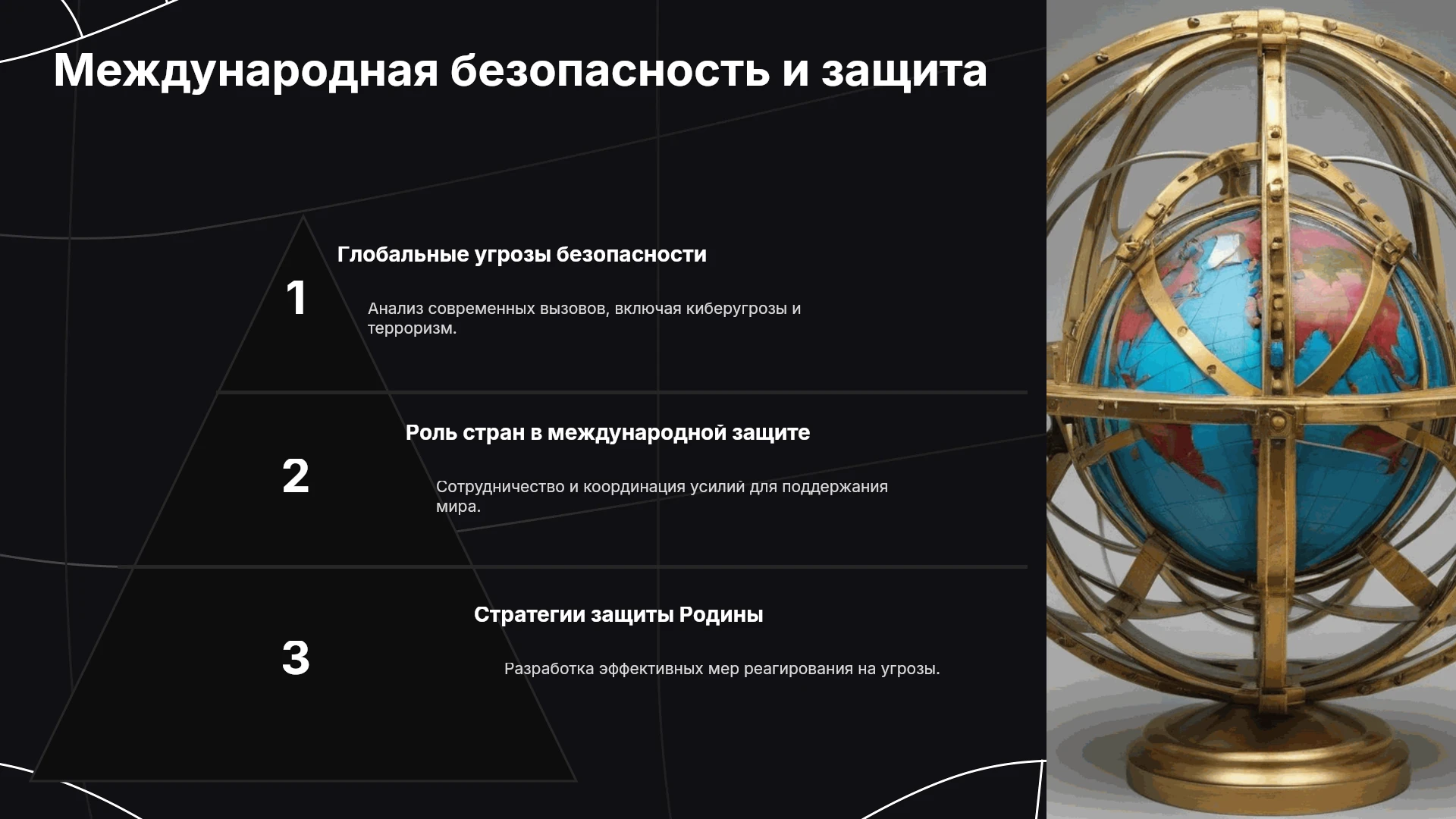 Международная безопасность и защита

1

Глобальные угрозы безопасности

Анализ современных вызовов, включая киберугрозы и терроризм.

2

Роль стран в международной защите

Сотрудничество и координация усилий для поддержания мира.

3

Стратегии защиты Родины

Разработка эффективных мер реагирования на угрозы.